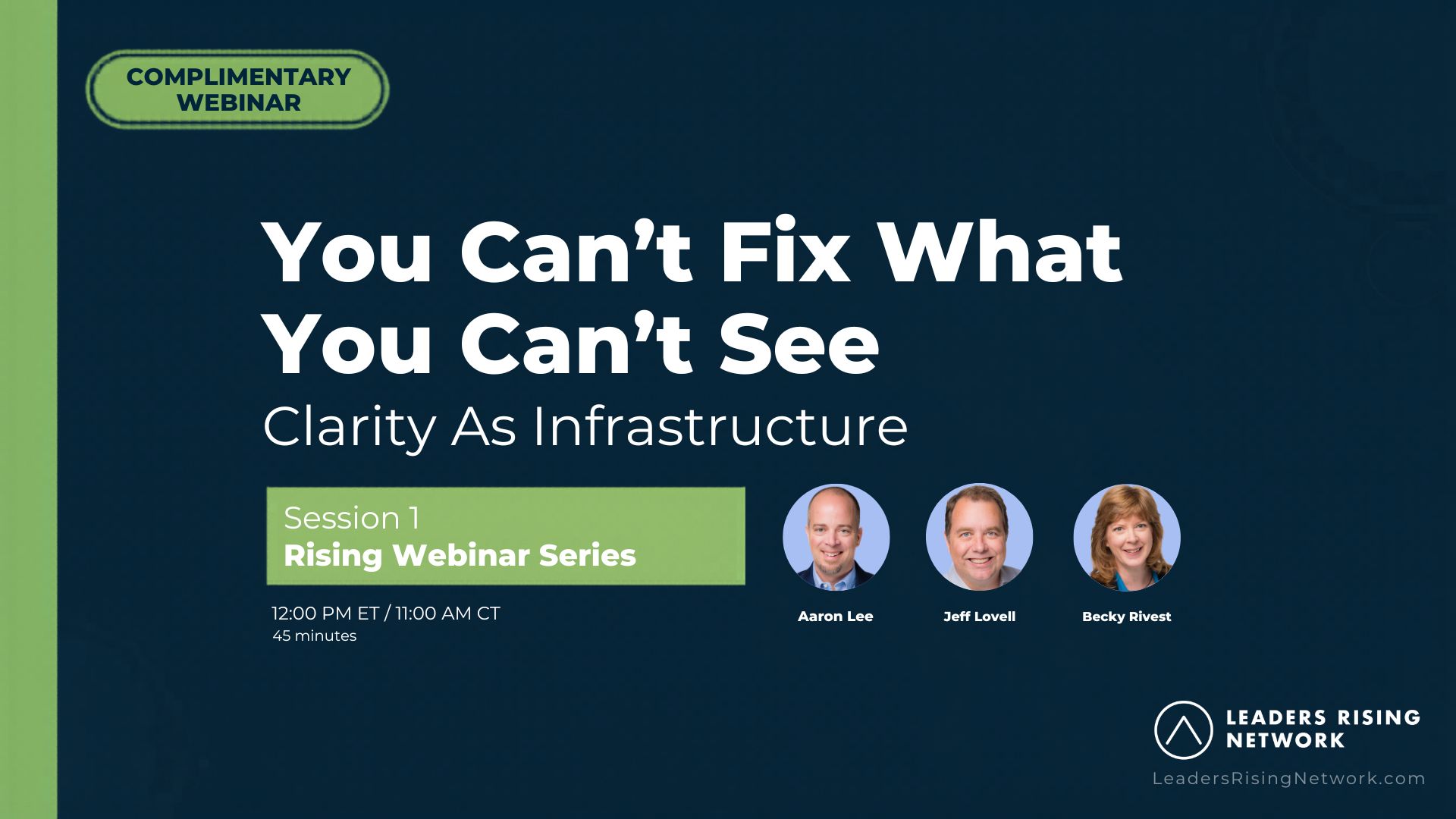 COMPLIMENTARY WEBINAR

You Can’t Fix What You Can’t See

Clarity As Infrastructure

Session 1
Rising Webinar Series

12:00 PM ET / 11:00 AM CT
45 minutes

Aaron Lee

Jeff Lovell

Becky Rivest

LEADERS RISING NETWORK

LeadersRisingNetwork.com